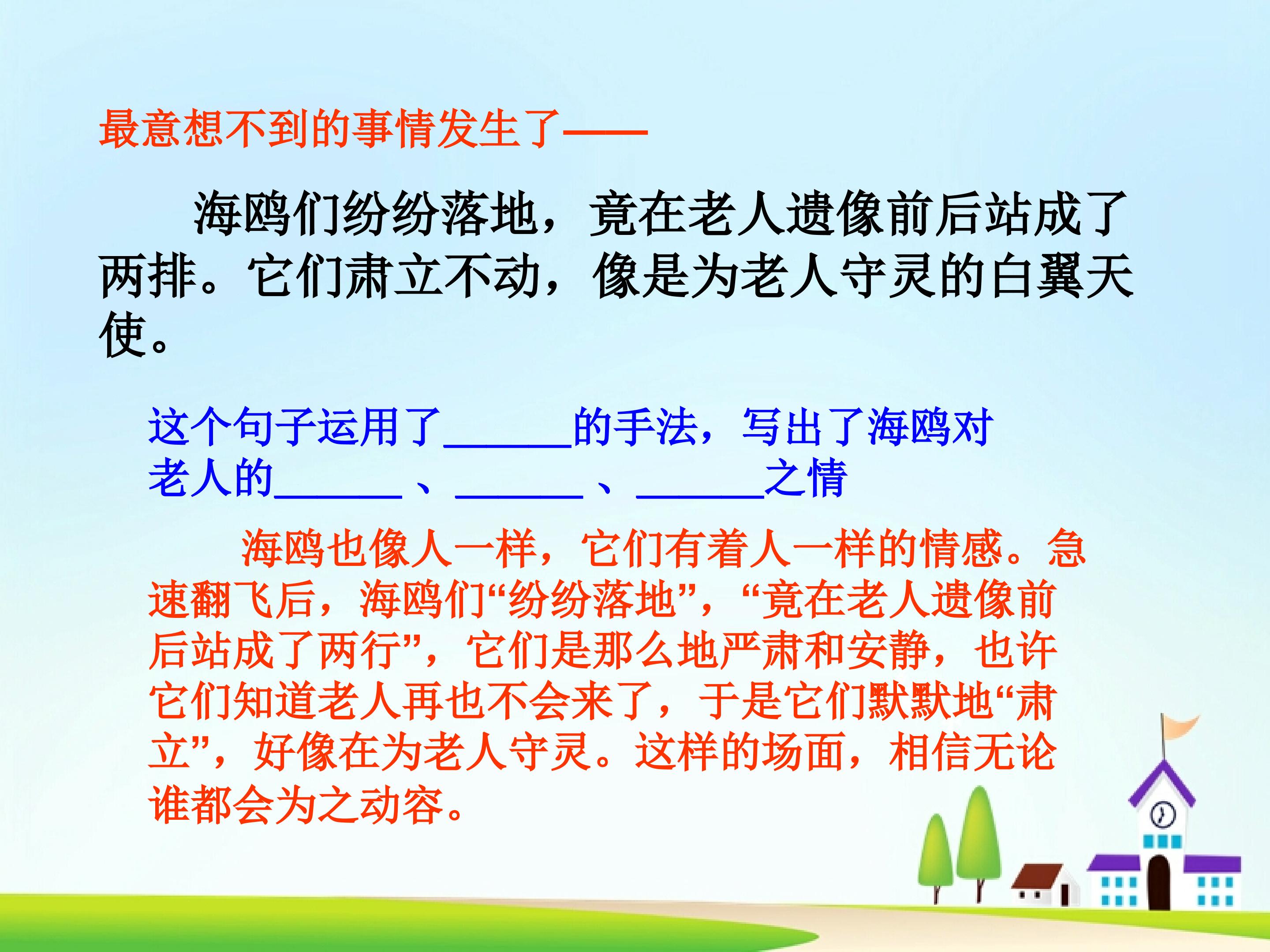 最意想不到的事情发生了——

海鸥们纷纷落地，竟在老人遗像前后站成了两排。它们肃立不动，像是为老人守灵的白翼天使。

这个句子运用了______的手法，写出了海鸥对老人的______、______、______之情

海鸥也像人一样，它们有着人一样的情感。急速翻飞后，海鸥们“纷纷落地”，“竟在老人遗像前后站成了两行”，它们是那么地严肃和安静，也许它们知道老人再也不会来了，于是它们默默地“肃立”，好像在为老人守灵。这样的场面，相信无论谁都会为之动容。